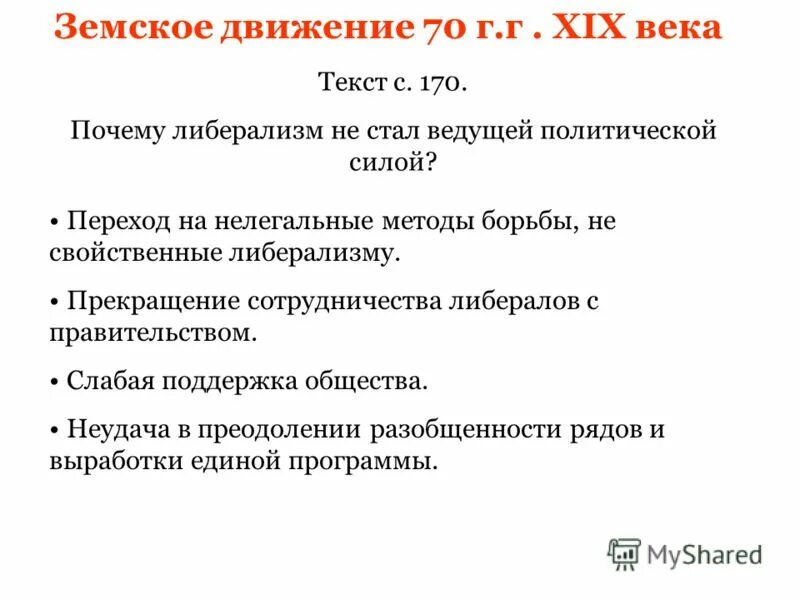 Земское движение 70 г.г . XIX века

Текст с. 170.

Почему либерализм не стал ведущей политической силой?

• Переход на нелегальные методы борьбы, не свойственные либерализму.

• Прекращение сотрудничества либералов с правительством.

• Слабая поддержка общества.

• Неудача в преодолении разобщенности рядов и выработки единой программы.

MyShared